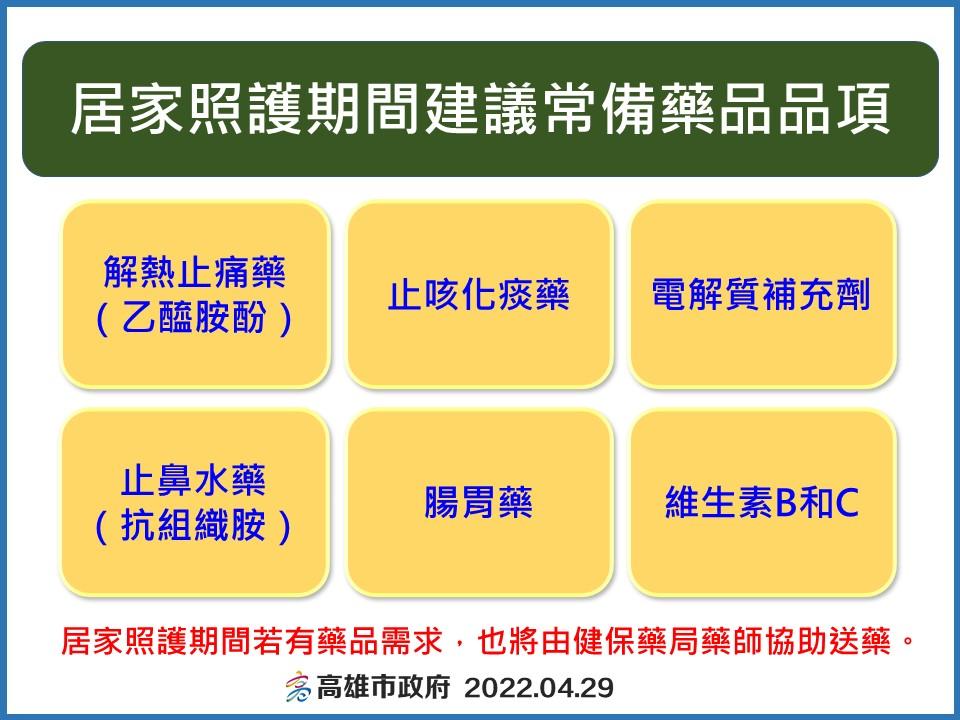 居家照護期間建議常備藥品品項

解熱止痛藥
（乙醯胺酚）

止咳化痰藥

電解質補充劑

止鼻水藥
（抗組織胺）

腸胃藥

維生素B和C

居家照護期間若有藥品需求，也將由健保藥局藥師協助送藥。

高雄市政府 2022.04.29